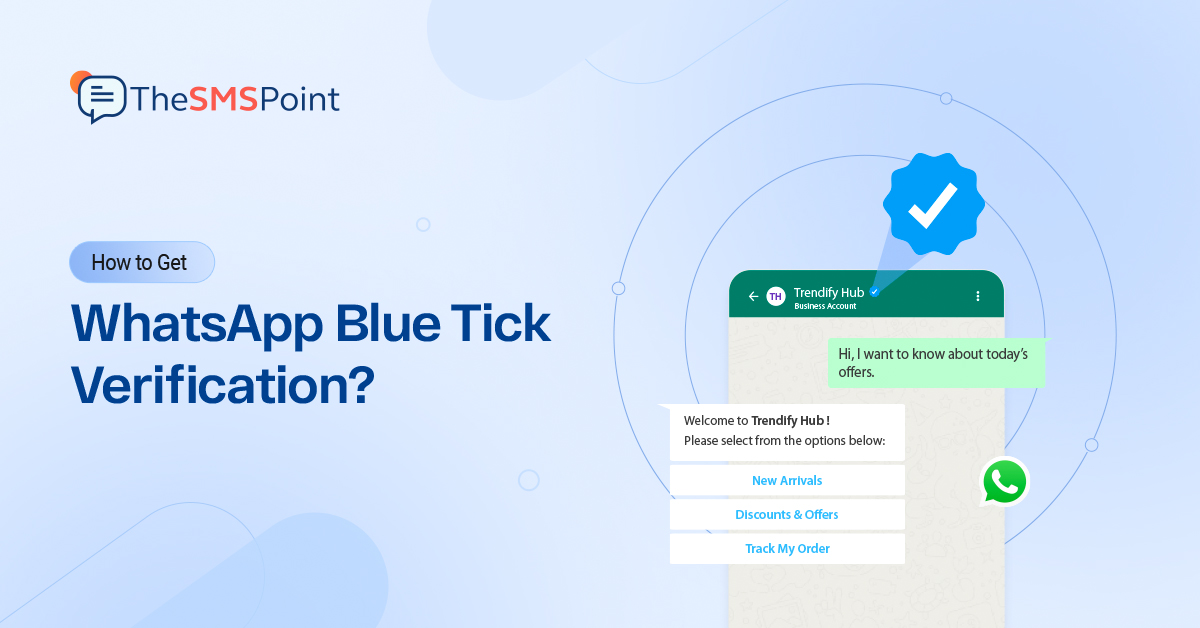 TheSMSPoint

How to Get

WhatsApp Blue Tick Verification?

TH Trendify Hub
Business Account

Hi, I want to know about today's offers.

Welcome to Trendify Hub !
Please select from the options below:

New Arrivals

Discounts & Offers

Track My Order